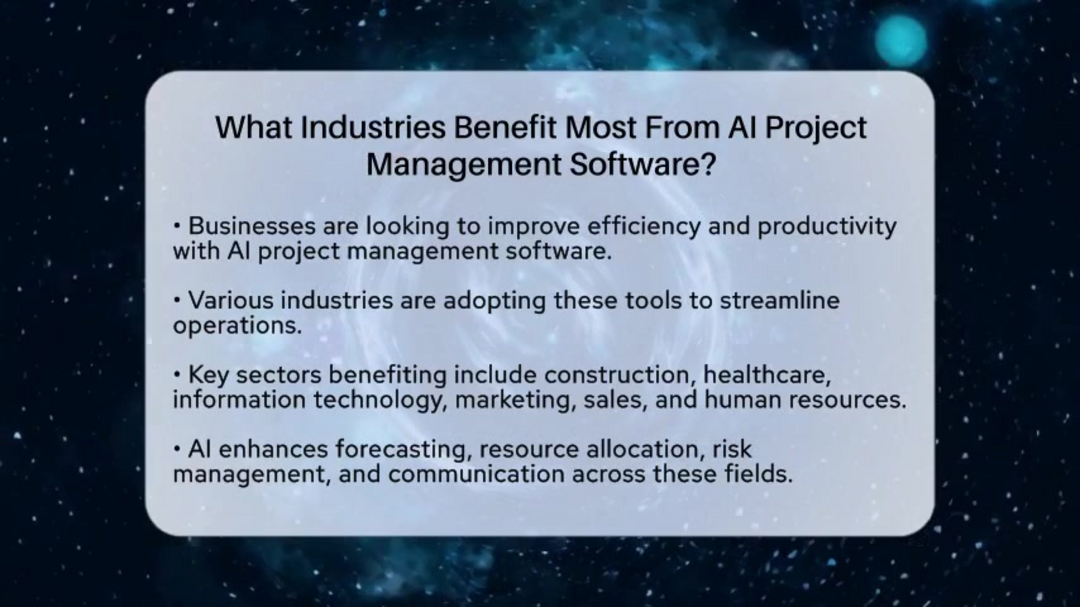 What Industries Benefit Most From AI Project Management Software?

• Businesses are looking to improve efficiency and productivity with AI project management software.

• Various industries are adopting these tools to streamline operations.

• Key sectors benefiting include construction, healthcare, information technology, marketing, sales, and human resources.

• AI enhances forecasting, resource allocation, risk management, and communication across these fields.